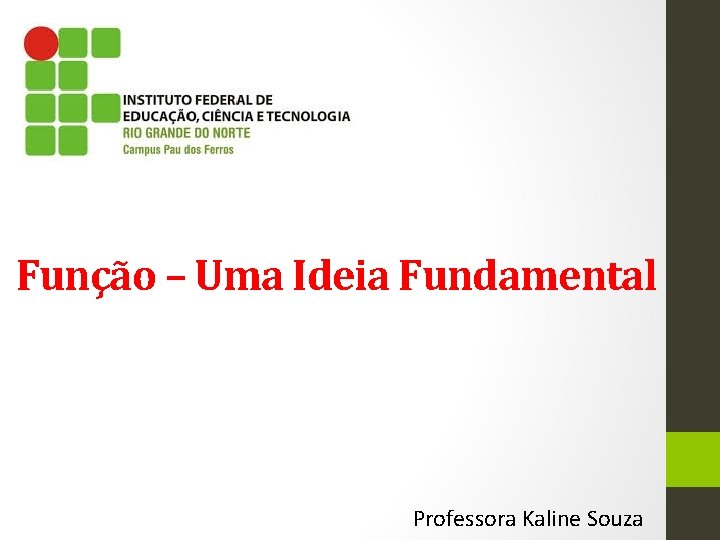 INSTITUTO FEDERAL DE
EDUCAÇÃO, CIÊNCIA E TECNOLOGIA
RIO GRANDE DO NORTE
Campus Pau dos Ferros

Função – Uma Ideia Fundamental

Professora Kaline Souza